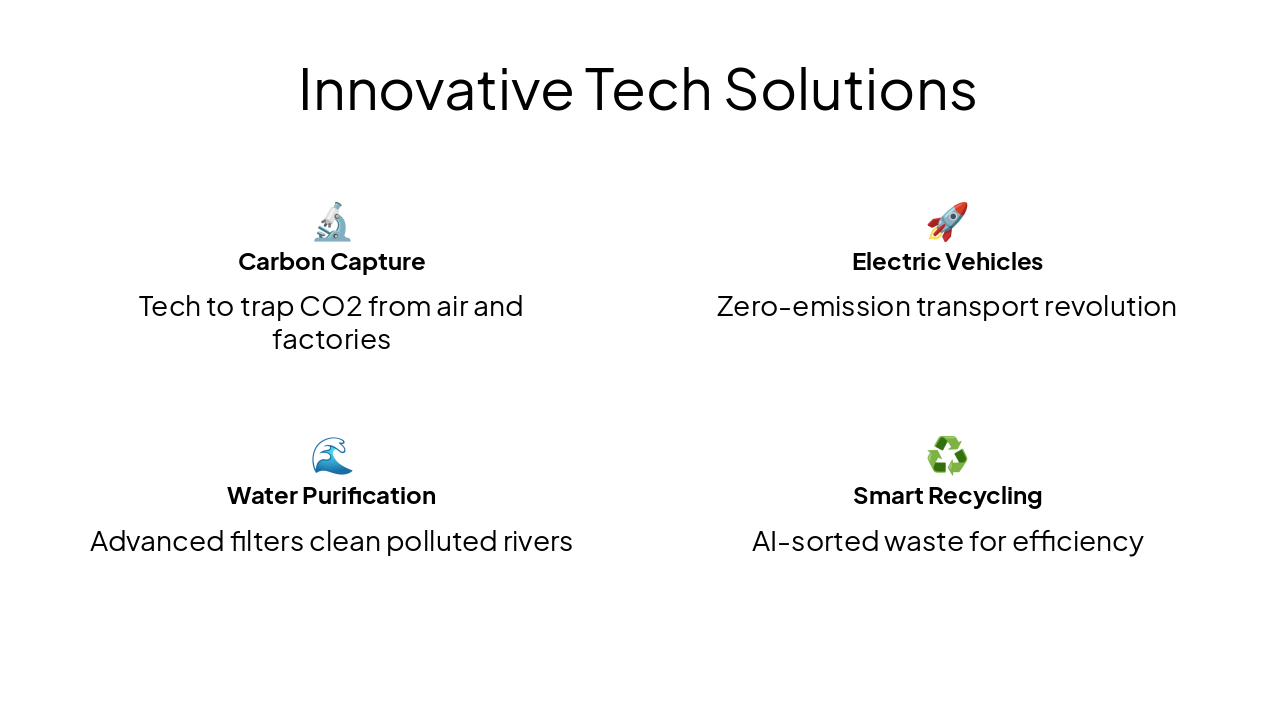 Innovative Tech Solutions

Carbon Capture

Tech to trap CO2 from air and factories

Electric Vehicles

Zero-emission transport revolution

Water Purification

Advanced filters clean polluted rivers

Smart Recycling

AI-sorted waste for efficiency